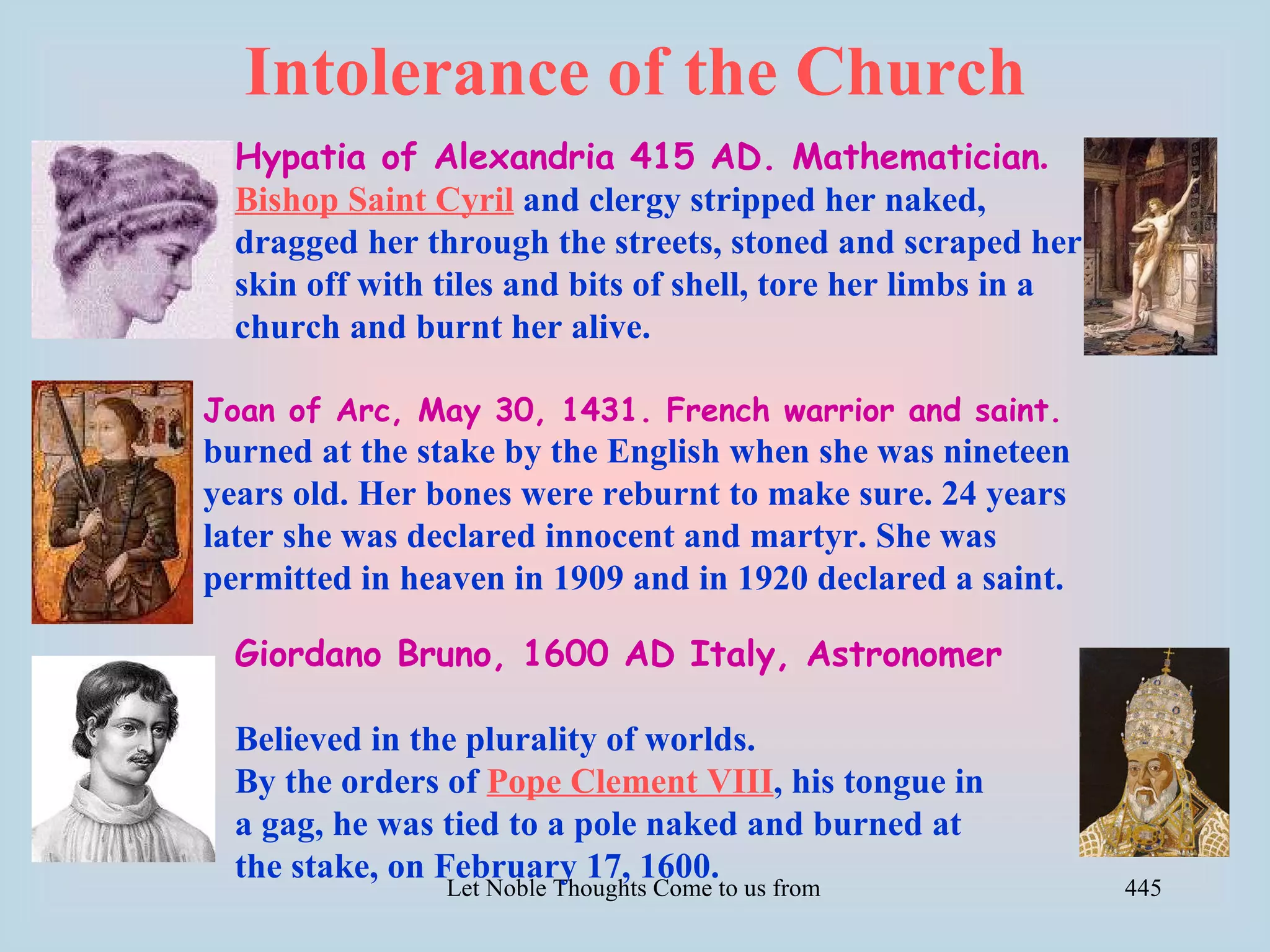 Intolerance of the Church

Hypatia of Alexandria 415 AD. Mathematician.
Bishop Saint Cyril and clergy stripped her naked, dragged her through the streets, stoned and scraped her skin off with tiles and bits of shell, tore her limbs in a church and burnt her alive.

Joan of Arc, May 30, 1431. French warrior and saint.
burned at the stake by the English when she was nineteen years old. Her bones were reburnt to make sure. 24 years later she was declared innocent and martyr. She was permitted in heaven in 1909 and in 1920 declared a saint.

Giordano Bruno, 1600 AD Italy, Astronomer

Believed in the plurality of worlds.
By the orders of Pope Clement VIII, his tongue in a gag, he was tied to a pole naked and burned at the stake, on February 17, 1600.

Let Noble Thoughts Come to us from

445